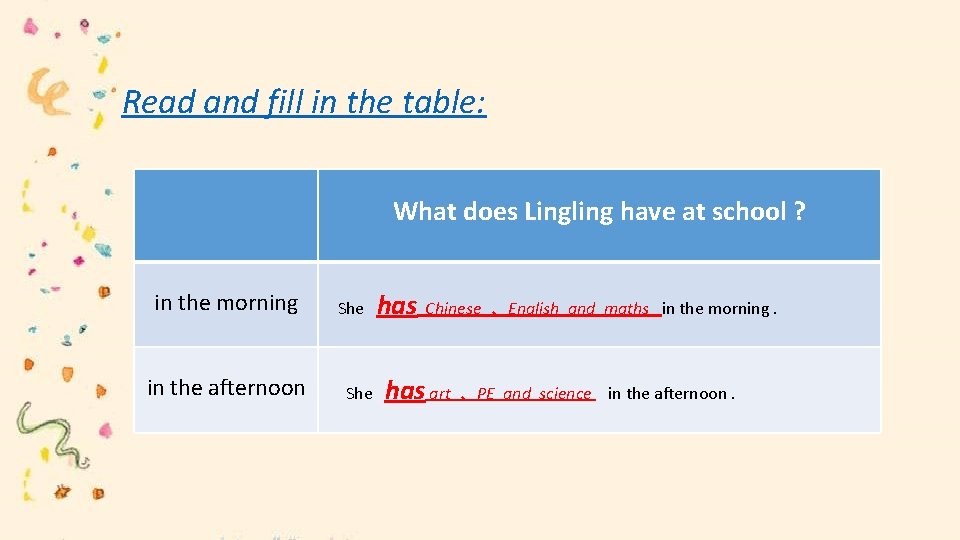 Read and fill in the table:

| | What does Lingling have at school ? |
|---|---|
| in the morning | She has Chinese 、English and maths in the morning . |
| in the afternoon | She has art 、PE and science in the afternoon . |